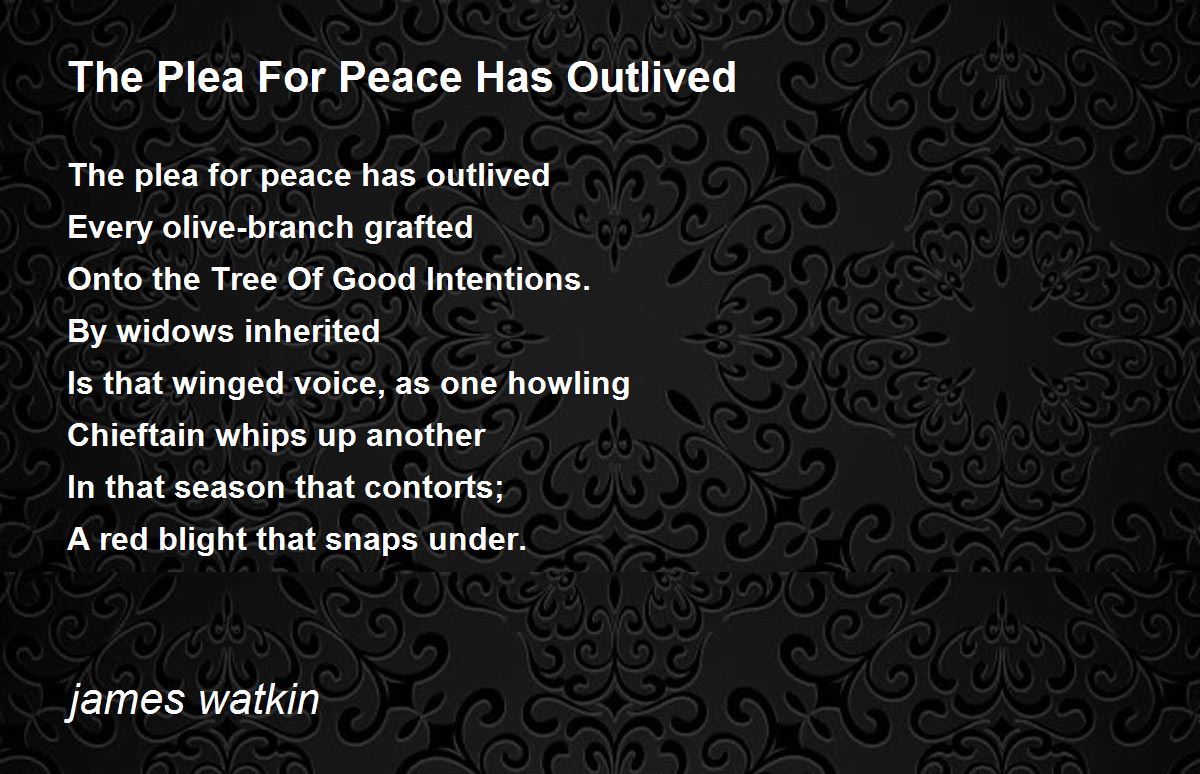 The Plea For Peace Has Outlived

The plea for peace has outlived
Every olive-branch grafted
Onto the Tree Of Good Intentions.
By widows inherited
Is that winged voice, as one howling
Chieftain whips up another
In that season that contorts;
A red blight that snaps under.

james watkin